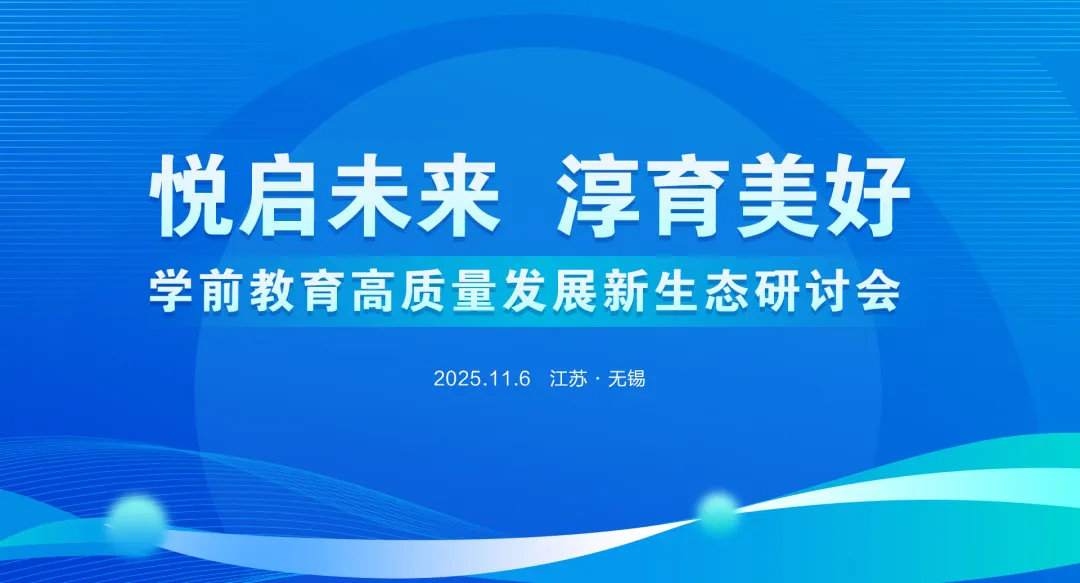 悦启未来 淳育美好

学前教育高质量发展新生态研讨会

2025.11.6 江苏 · 无锡